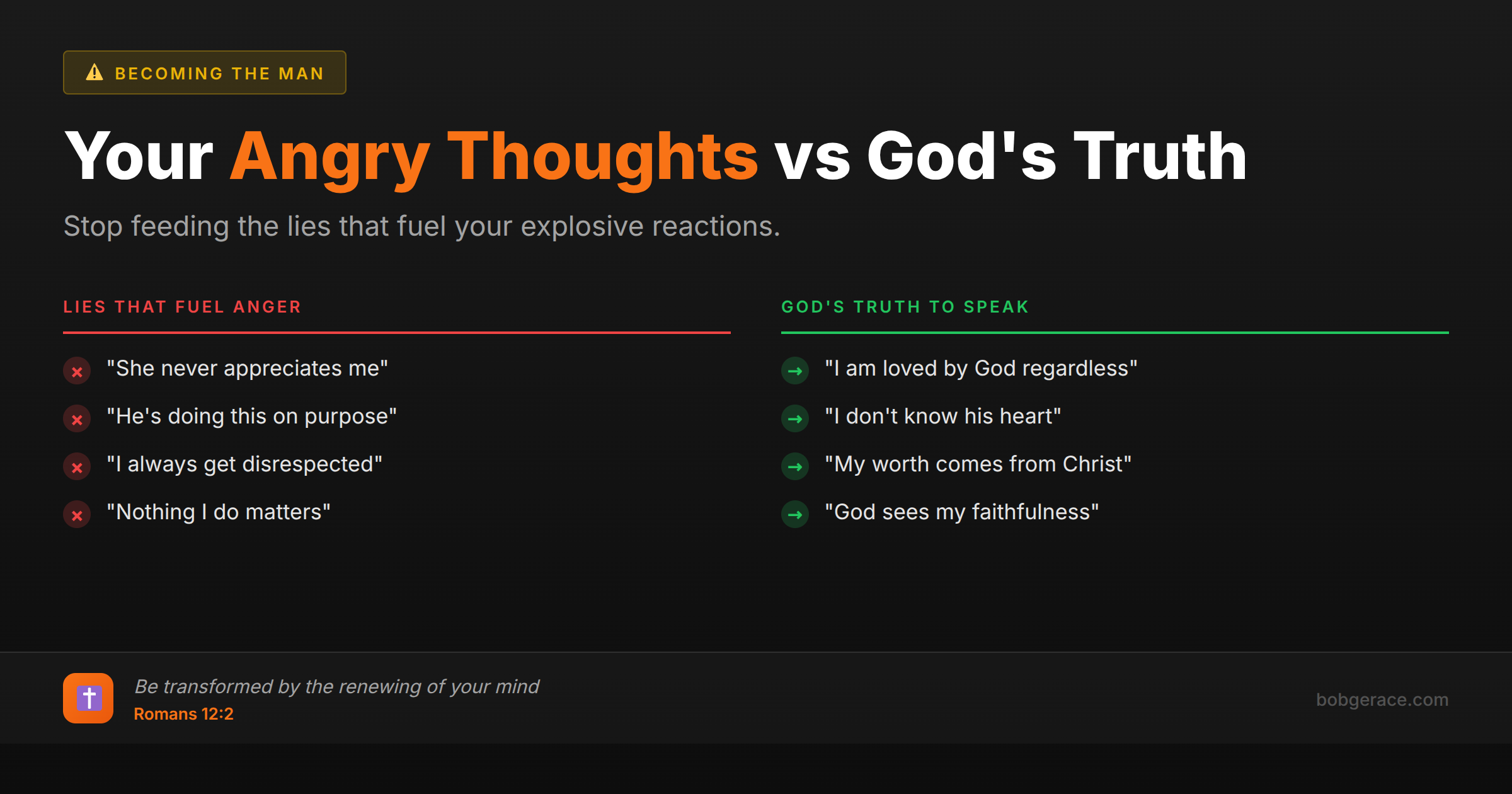 BECOMING THE MAN

Your Angry Thoughts vs God's Truth

Stop feeding the lies that fuel your explosive reactions.

LIES THAT FUEL ANGER

"She never appreciates me"

"He's doing this on purpose"

"I always get disrespected"

"Nothing I do matters"

GOD'S TRUTH TO SPEAK

"I am loved by God regardless"

"I don't know his heart"

"My worth comes from Christ"

"God sees my faithfulness"

Be transformed by the renewing of your mind
Romans 12:2

bobgerace.com